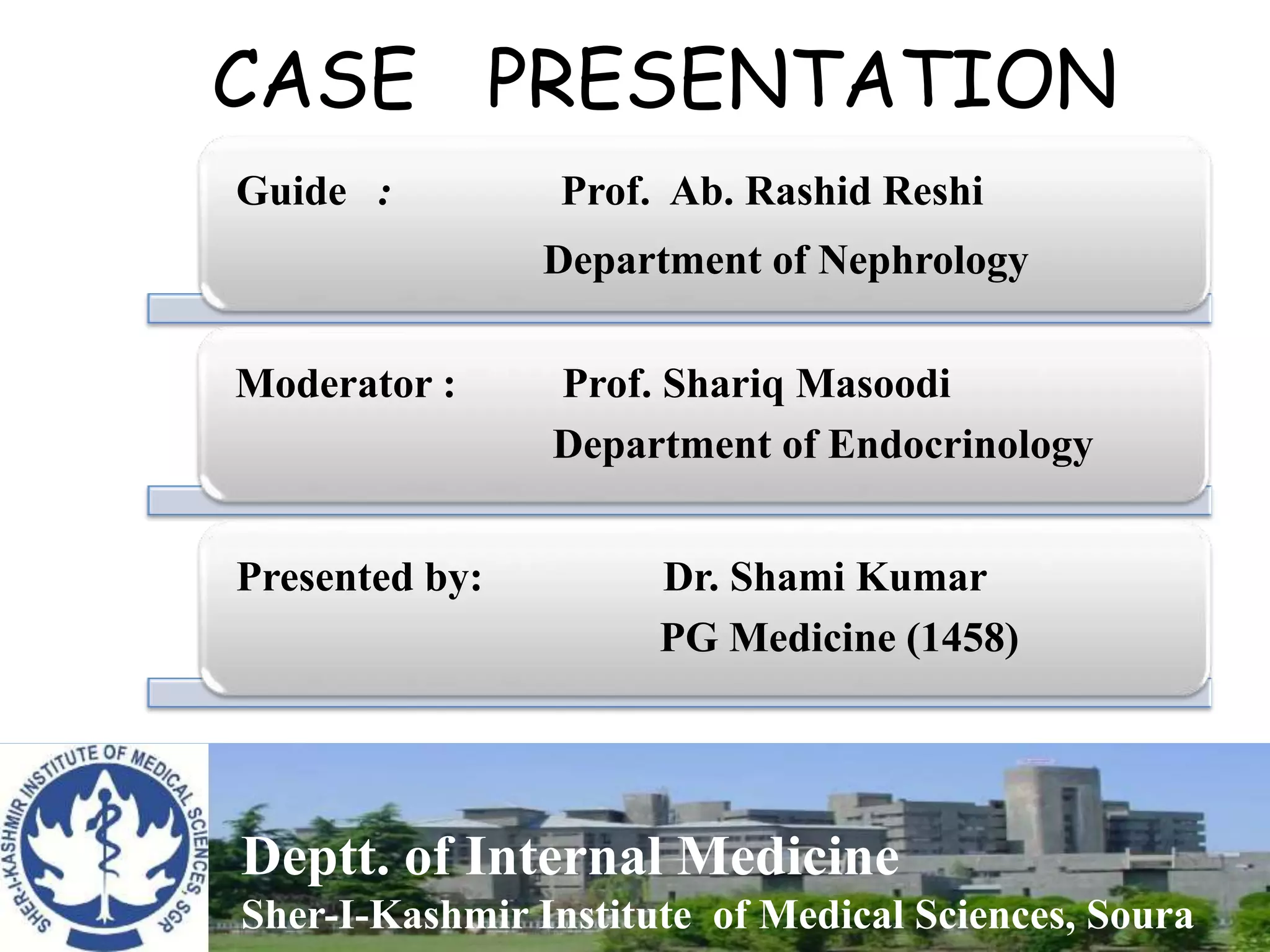 CASE PRESENTATION

Guide : Prof. Ab. Rashid Reshi
Department of Nephrology

Moderator : Prof. Shariq Masoodi
Department of Endocrinology

Presented by: Dr. Shami Kumar
PG Medicine (1458)

SHER-I-KASHMIR INSTITUTE OF MEDICAL SCIENCES, SGR

Deptt. of Internal Medicine
Sher-I-Kashmir Institute of Medical Sciences, Soura